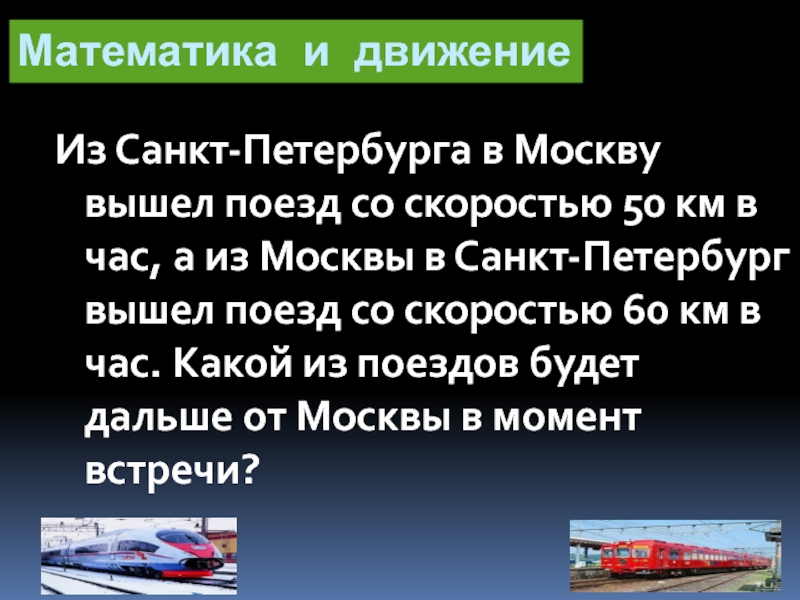 Математика и движение

Из Санкт-Петербурга в Москву вышел поезд со скоростью 50 км в час, а из Москвы в Санкт-Петербург вышел поезд со скоростью 60 км в час. Какой из поездов будет дальше от Москвы в момент встречи?